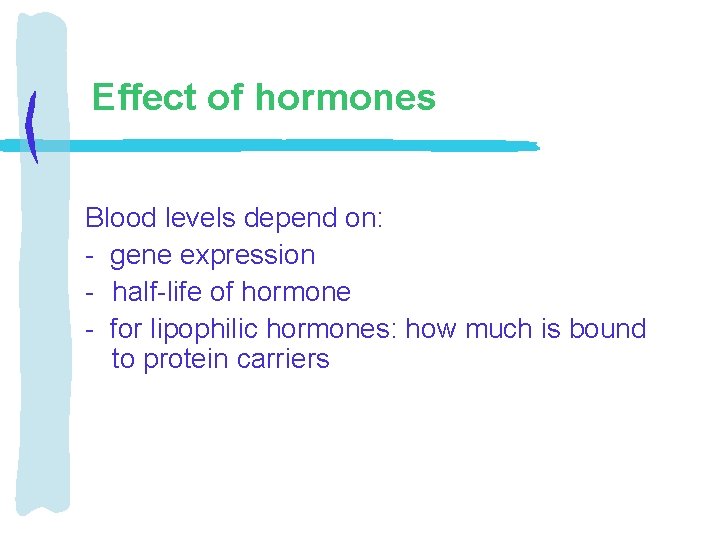 Effect of hormones

Blood levels depend on:
- gene expression
- half-life of hormone
- for lipophilic hormones: how much is bound to protein carriers